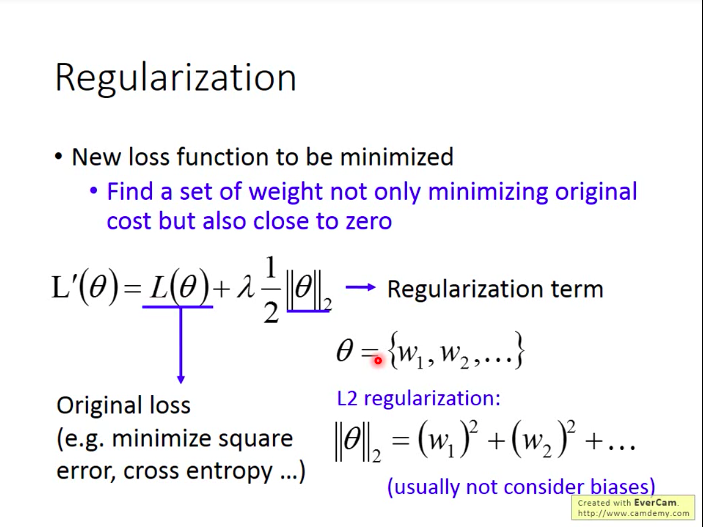 Regularization

• New loss function to be minimized
  • Find a set of weight not only minimizing original cost but also close to zero

$L'(\theta) = L(\theta) + \lambda \frac{1}{2} \|\theta\|_2$ → Regularization term

$\theta = \{w_1, w_2, \ldots\}$

Original loss
(e.g. minimize square error, cross entropy …)

L2 regularization:

$\|\theta\|_2 = (w_1)^2 + (w_2)^2 + \ldots$

(usually not consider biases)

Created with EverCam.
http://www.camdemy.com